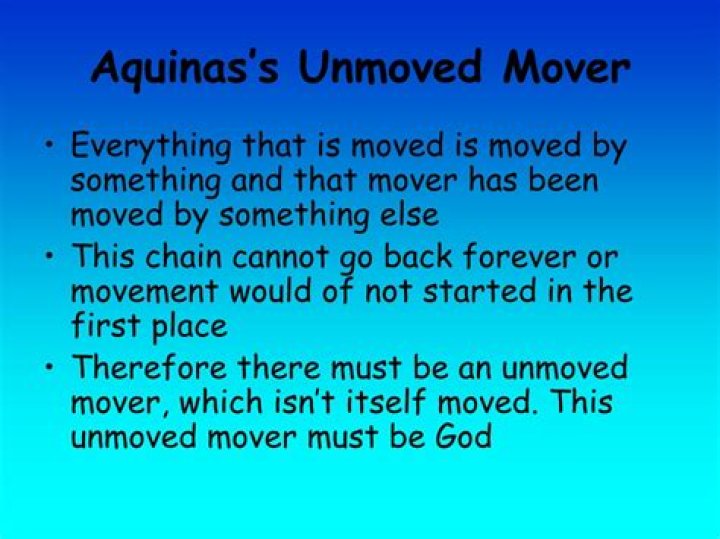 Aquinas's Unmoved Mover

• Everything that is moved is moved by something and that mover has been moved by something else
• This chain cannot go back forever or movement would of not started in the first place
• Therefore there must be an unmoved mover, which isn't itself moved. This unmoved mover must be God